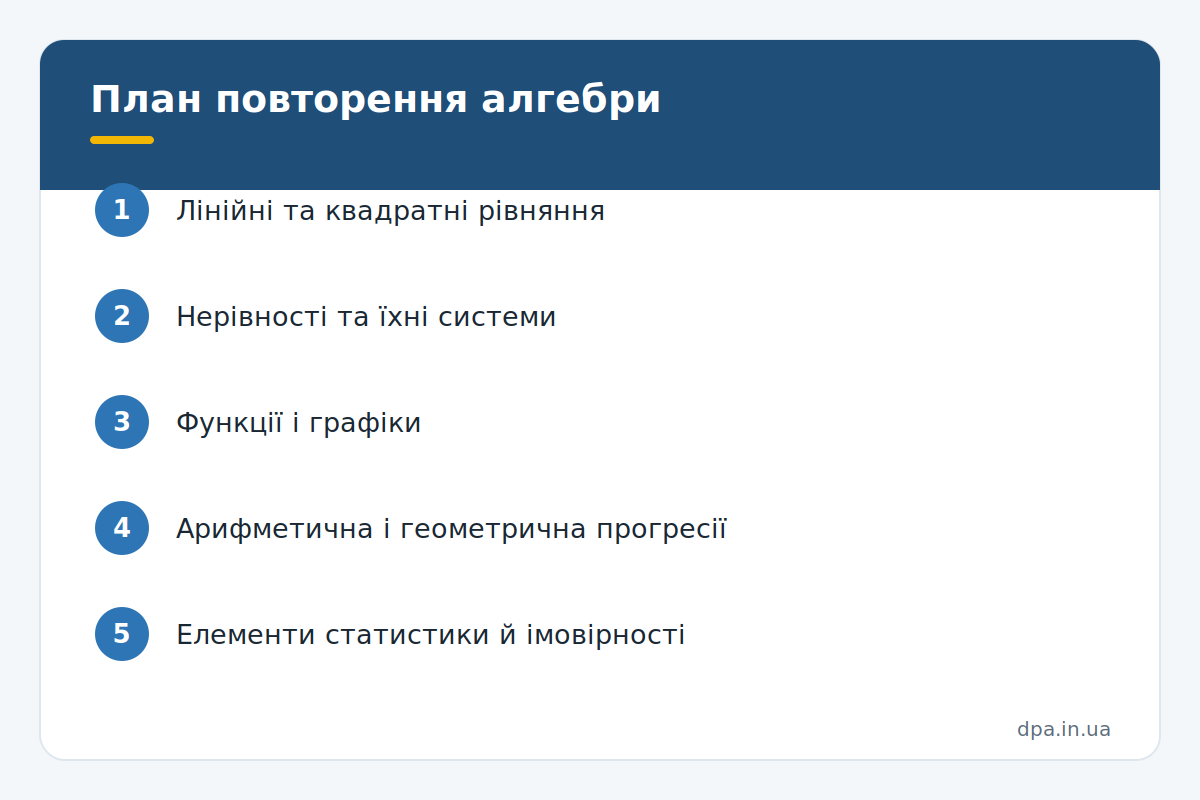 План повторення алгебри

1 Лінійні та квадратні рівняння

2 Нерівності та їхні системи

3 Функції і графіки

4 Арифметична і геометрична прогресії

5 Елементи статистики й імовірності

dpa.in.ua